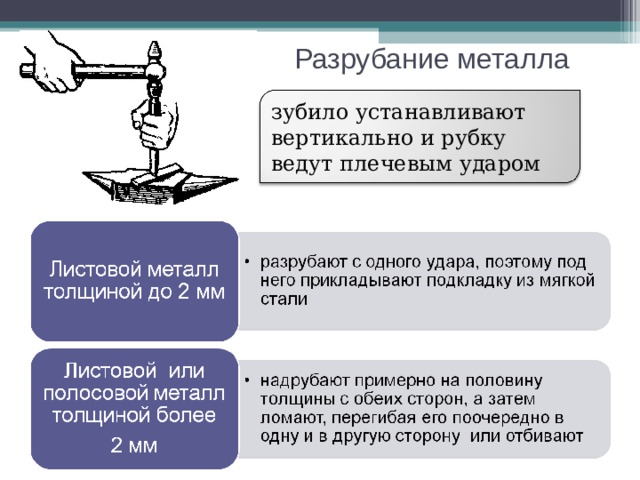 Разрубание металла

зубило устанавливают вертикально и рубку ведут плечевым ударом

Листовой металл толщиной до 2 мм

• разрубают с одного удара, поэтому под него прикладывают подкладку из мягкой стали

Листовой или полосовой металл толщиной более 2 мм

• надрубают примерно на половину толщины с обеих сторон, а затем ломают, перегибая его поочередно в одну и в другую сторону или отбивают